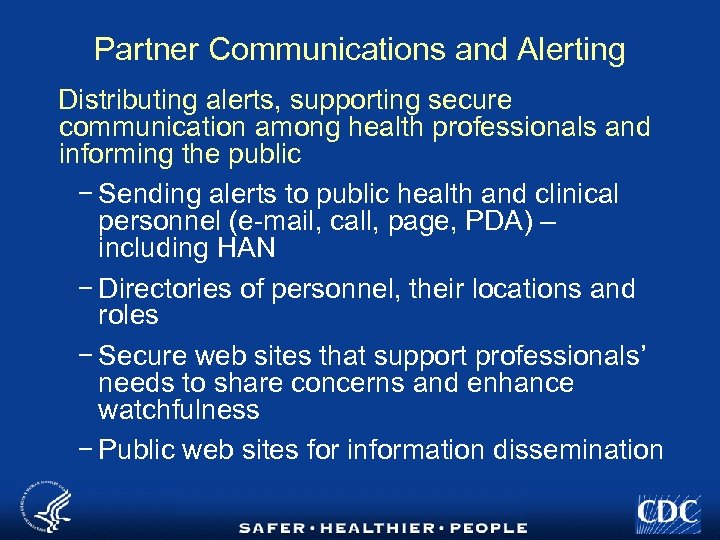 Partner Communications and Alerting

Distributing alerts, supporting secure communication among health professionals and informing the public

– Sending alerts to public health and clinical personnel (e-mail, call, page, PDA) – including HAN

– Directories of personnel, their locations and roles

– Secure web sites that support professionals' needs to share concerns and enhance watchfulness

– Public web sites for information dissemination

SAFER • HEALTHIER • PEOPLE

CDC